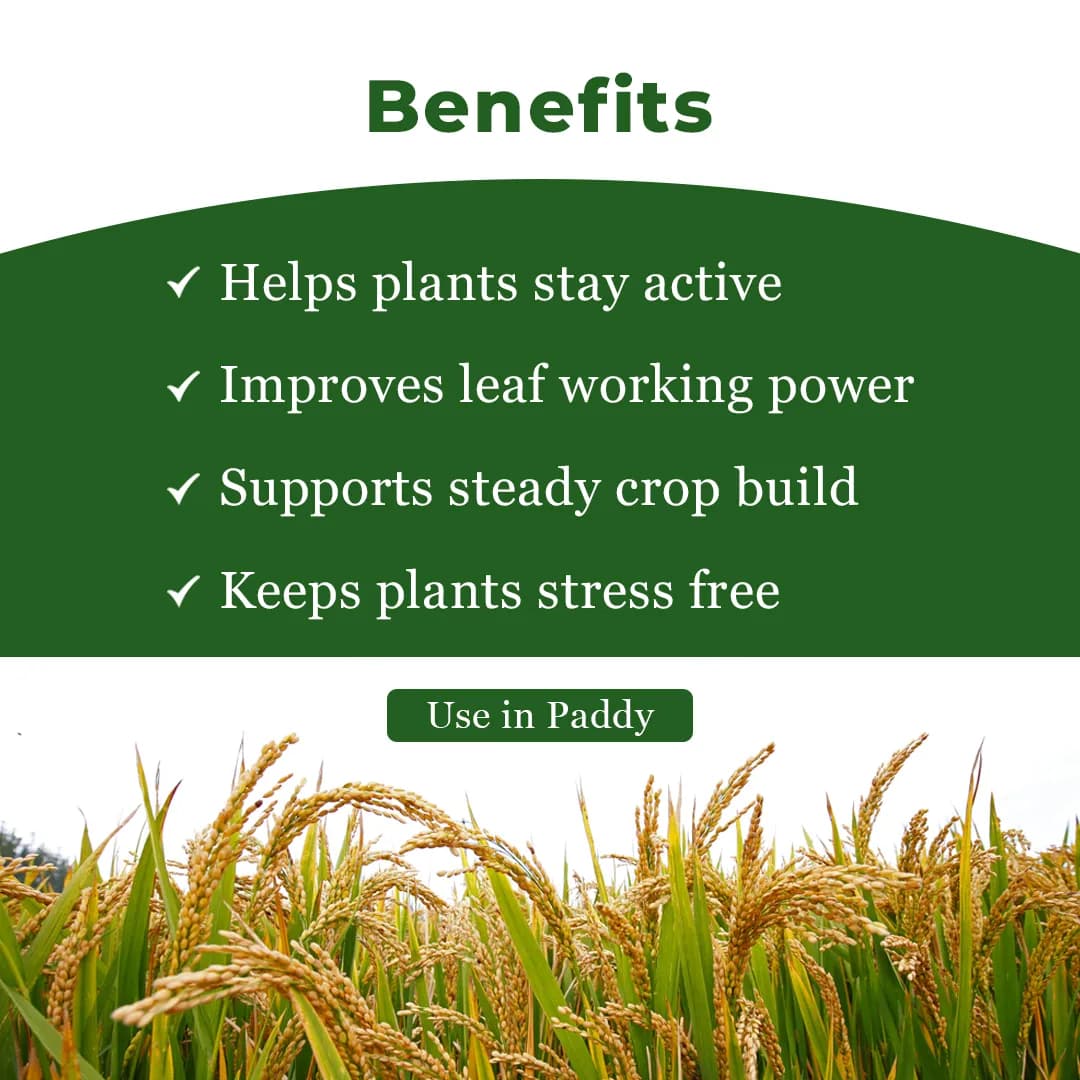 Benefits

✓ Helps plants stay active

✓ Improves leaf working power

✓ Supports steady crop build

✓ Keeps plants stress free

Use in Paddy